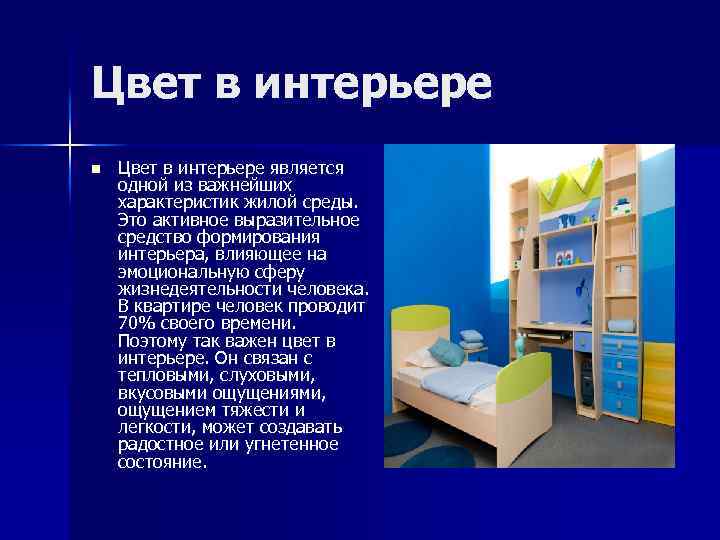 Цвет в интерьере

Цвет в интерьере является одной из важнейших характеристик жилой среды. Это активное выразительное средство формирования интерьера, влияющее на эмоциональную сферу жизнедеятельности человека. В квартире человек проводит 70% своего времени. Поэтому так важен цвет в интерьере. Он связан с тепловыми, слуховыми, вкусовыми ощущениями, ощущением тяжести и легкости, может создавать радостное или угнетенное состояние.